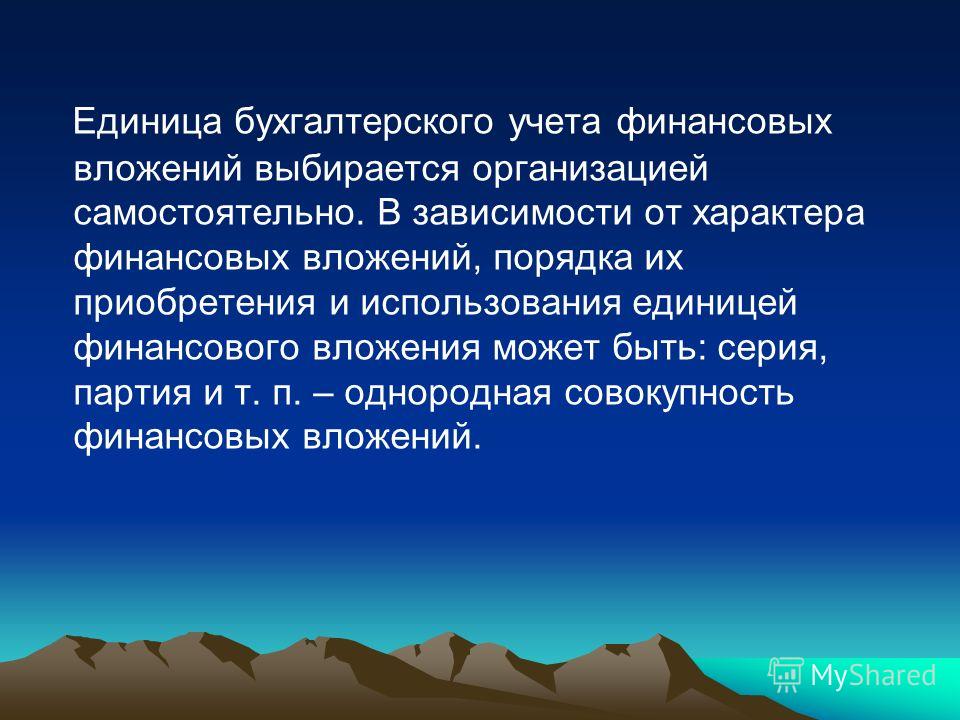 Единица бухгалтерского учета финансовых вложений выбирается организацией самостоятельно. В зависимости от характера финансовых вложений, порядка их приобретения и использования единицей финансового вложения может быть: серия, партия и т. п. – однородная совокупность финансовых вложений.

MyShared